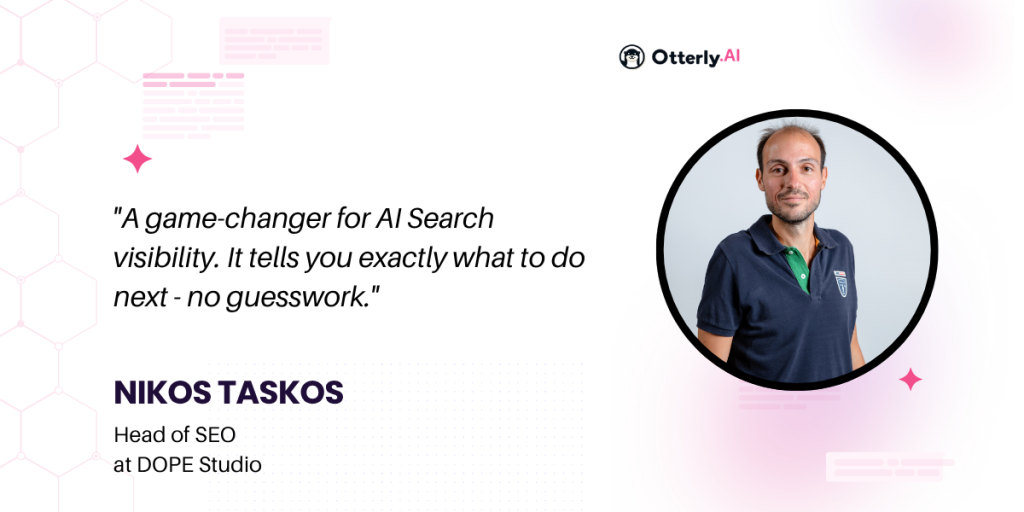 Otterly.AI

"A game-changer for AI Search visibility. It tells you exactly what to do next - no guesswork."

NIKOS TASKOS

Head of SEO
at DOPE Studio